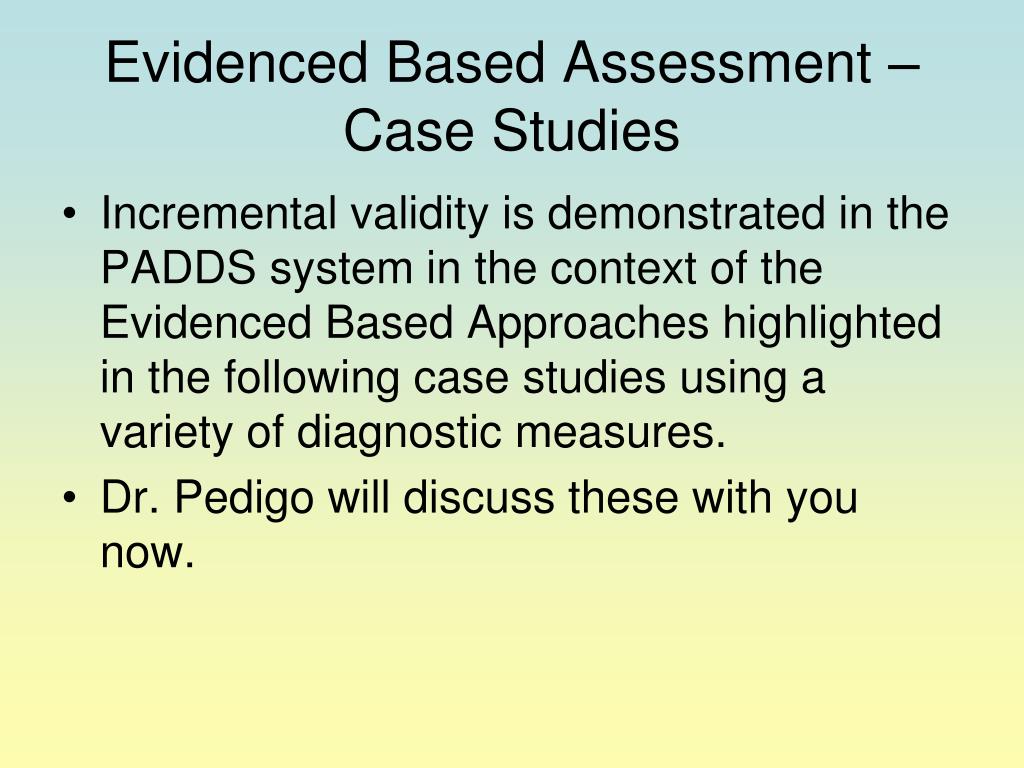 Evidenced Based Assessment – Case Studies

• Incremental validity is demonstrated in the PADDS system in the context of the Evidenced Based Approaches highlighted in the following case studies using a variety of diagnostic measures.
• Dr. Pedigo will discuss these with you now.